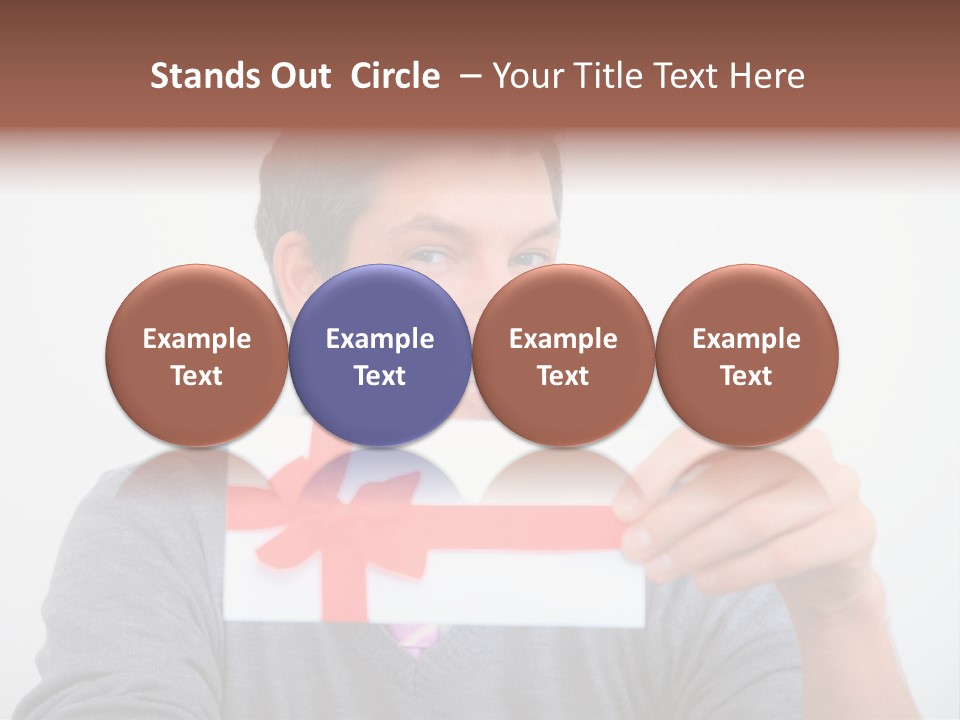 Stands Out Circle – Your Title Text Here

Example Text

Example Text

Example Text

Example Text